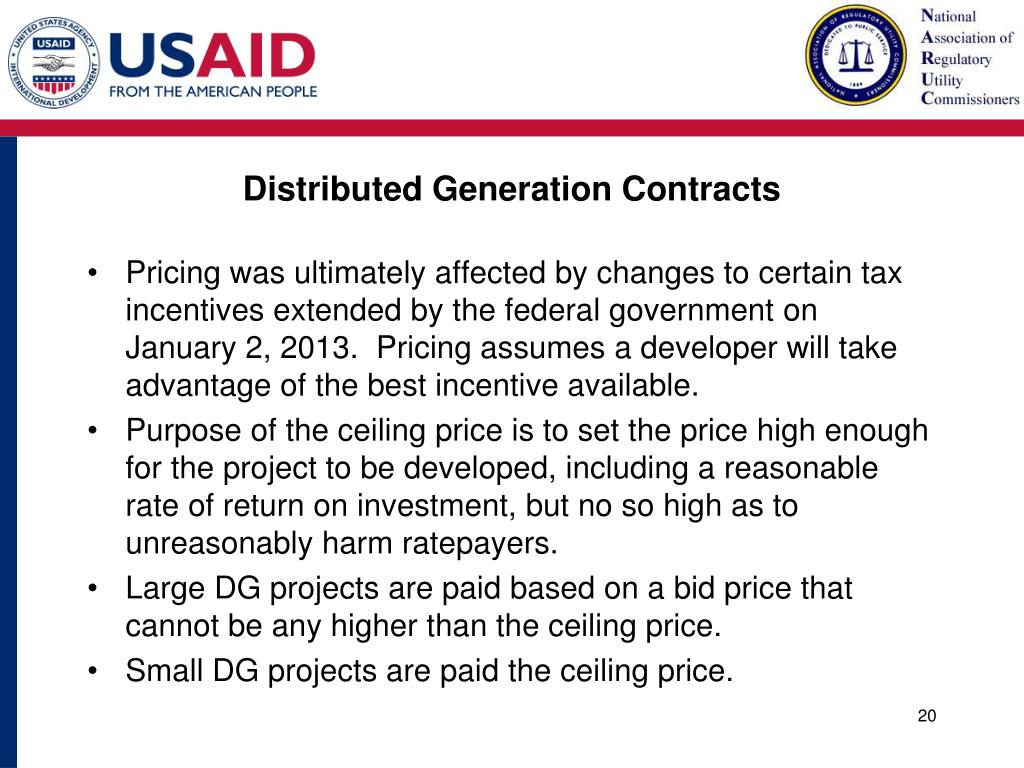 UNITED STATES AGENCY INTERNATIONAL DEVELOPMENT USAID

USAID
FROM THE AMERICAN PEOPLE

NATIONAL ASSOCIATION OF REGULATORY UTILITY COMMISSIONERS DEDICATED TO PUBLIC SERVICE 1889

National
Association of
Regulatory
Utility
Commissioners

Distributed Generation Contracts

• Pricing was ultimately affected by changes to certain tax incentives extended by the federal government on January 2, 2013. Pricing assumes a developer will take advantage of the best incentive available.
• Purpose of the ceiling price is to set the price high enough for the project to be developed, including a reasonable rate of return on investment, but no so high as to unreasonably harm ratepayers.
• Large DG projects are paid based on a bid price that cannot be any higher than the ceiling price.
• Small DG projects are paid the ceiling price.

20